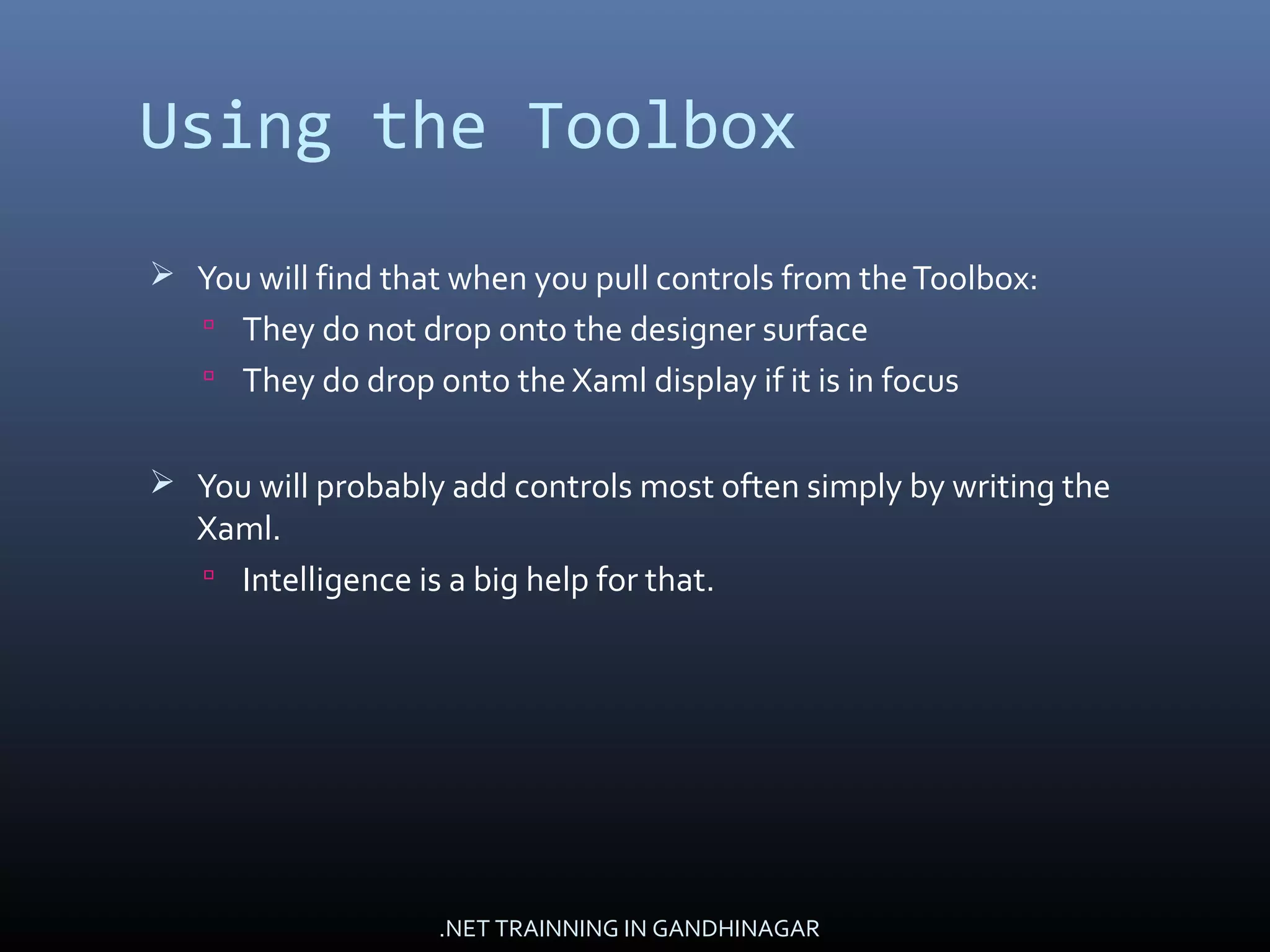 Using the Toolbox

➢ You will find that when you pull controls from the Toolbox:
▫ They do not drop onto the designer surface
▫ They do drop onto the Xaml display if it is in focus

➢ You will probably add controls most often simply by writing the Xaml.
▫ Intelligence is a big help for that.

.NET TRAINNING IN GANDHINAGAR